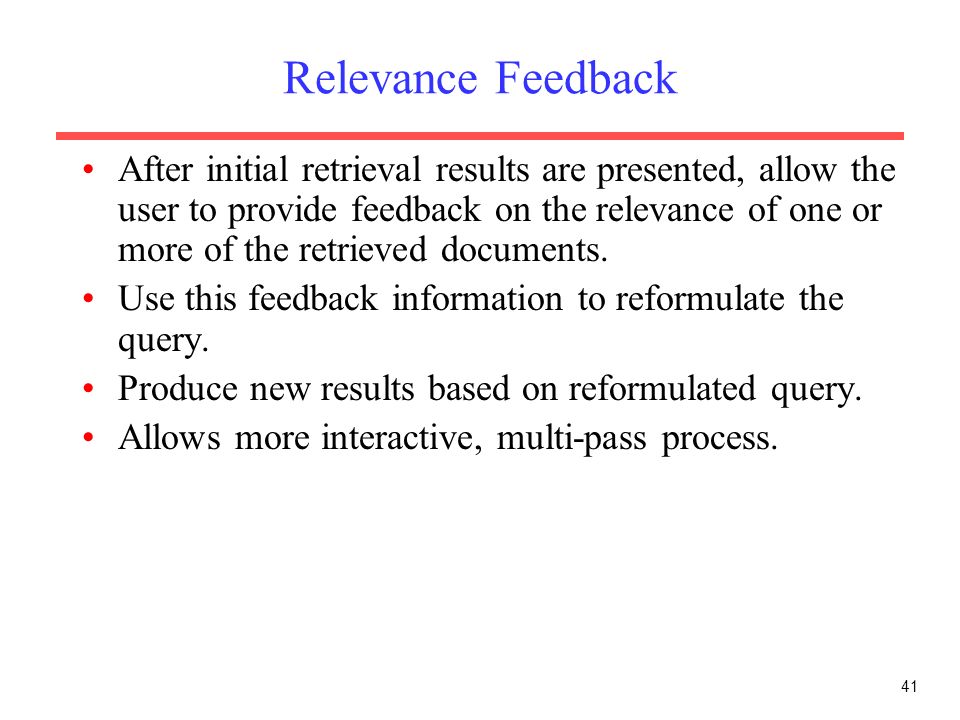 Relevance Feedback

• After initial retrieval results are presented, allow the user to provide feedback on the relevance of one or more of the retrieved documents.

• Use this feedback information to reformulate the query.

• Produce new results based on reformulated query.

• Allows more interactive, multi-pass process.

41